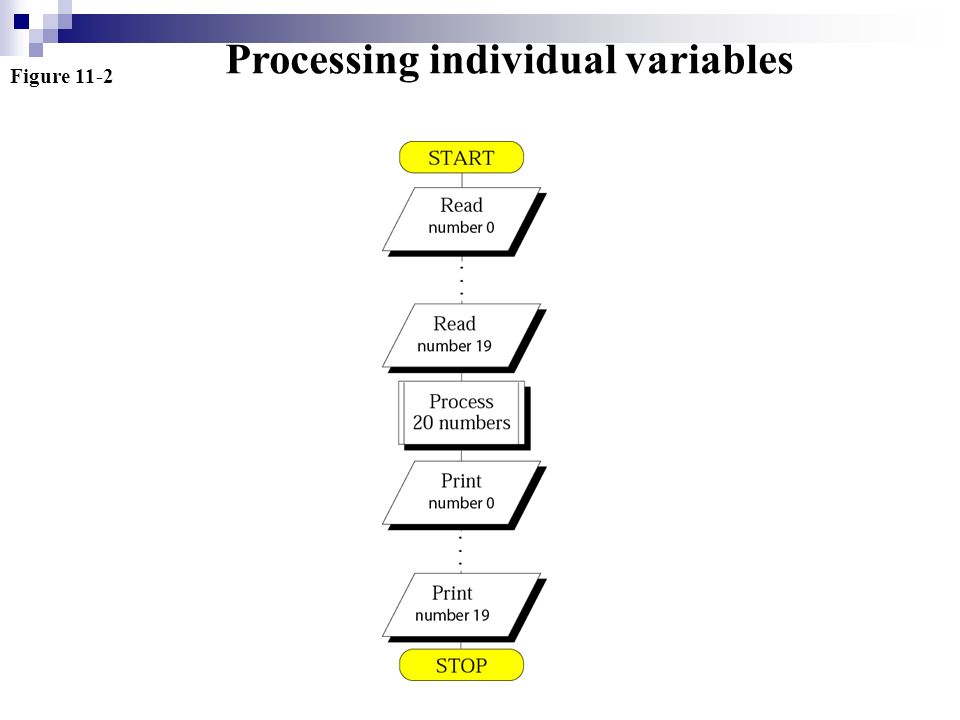 Figure 11-2

Processing individual variables

START

Read
number 0

Read
number 19

Process
20 numbers

Print
number 0

Print
number 19

STOP